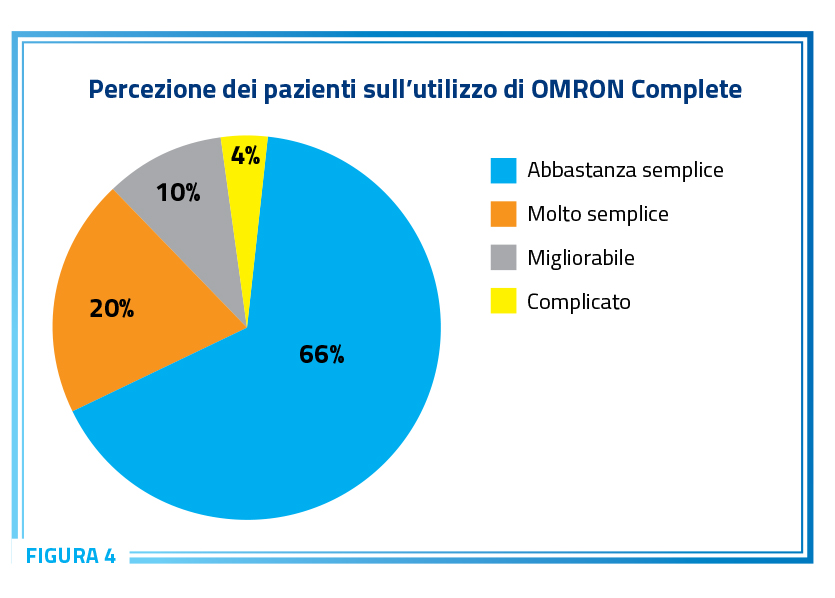 Percezione dei pazienti sull'utilizzo di OMRON Complete

4%

10%

20%

66%

Abbastanza semplice

Molto semplice

Migliorabile

Complicato

FIGURA 4